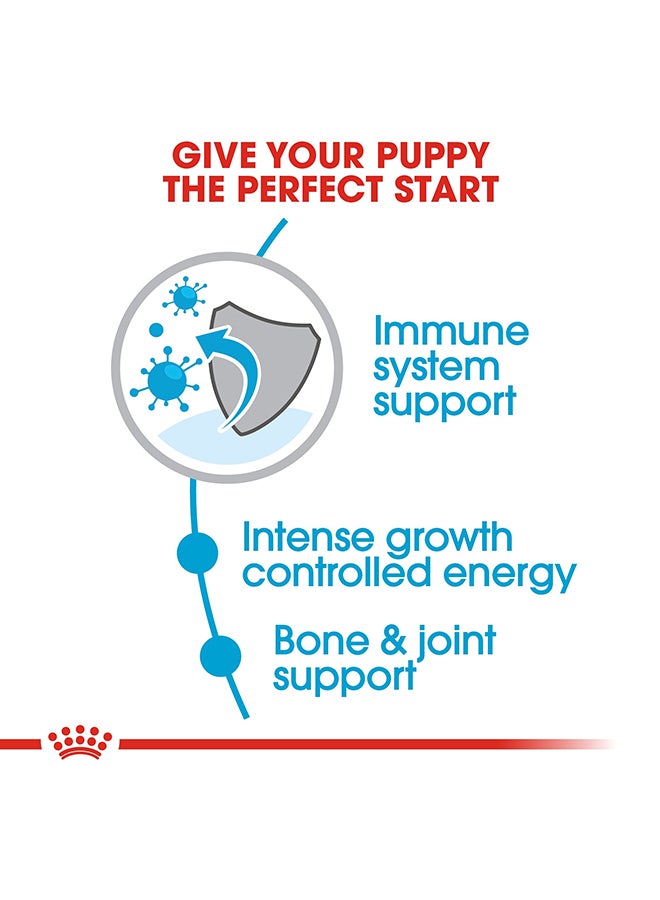 GIVE YOUR PUPPY THE PERFECT START

Immune system support

Intense growth controlled energy

Bone & joint support